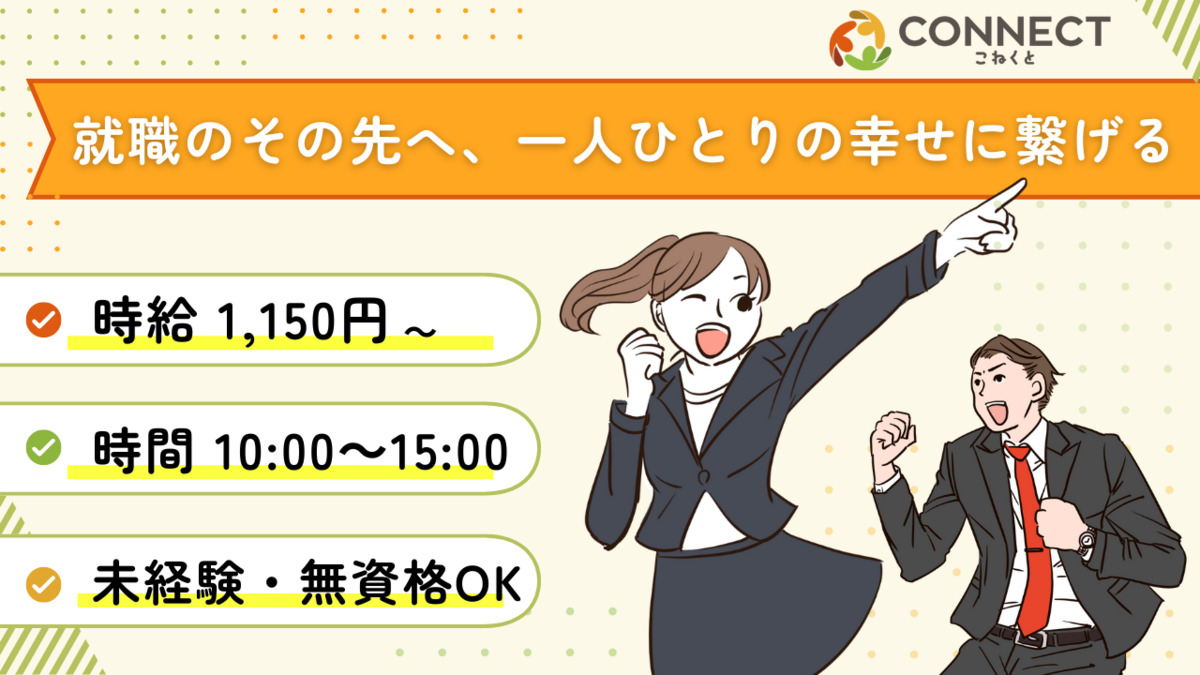 CONNECT
こねくと

就職のその先へ、一人ひとりの幸せに繋げる

時給 1,150円～

時間 10:00～15:00

未経験・無資格OK